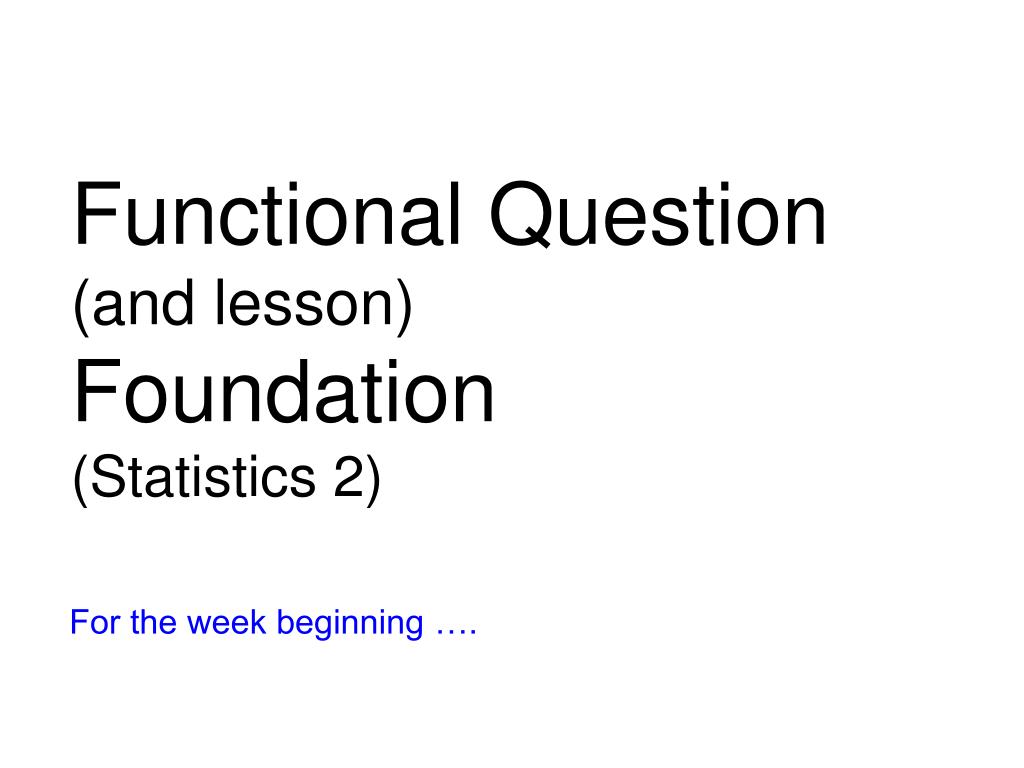 Functional Question
(and lesson)
Foundation
(Statistics 2)

For the week beginning ….